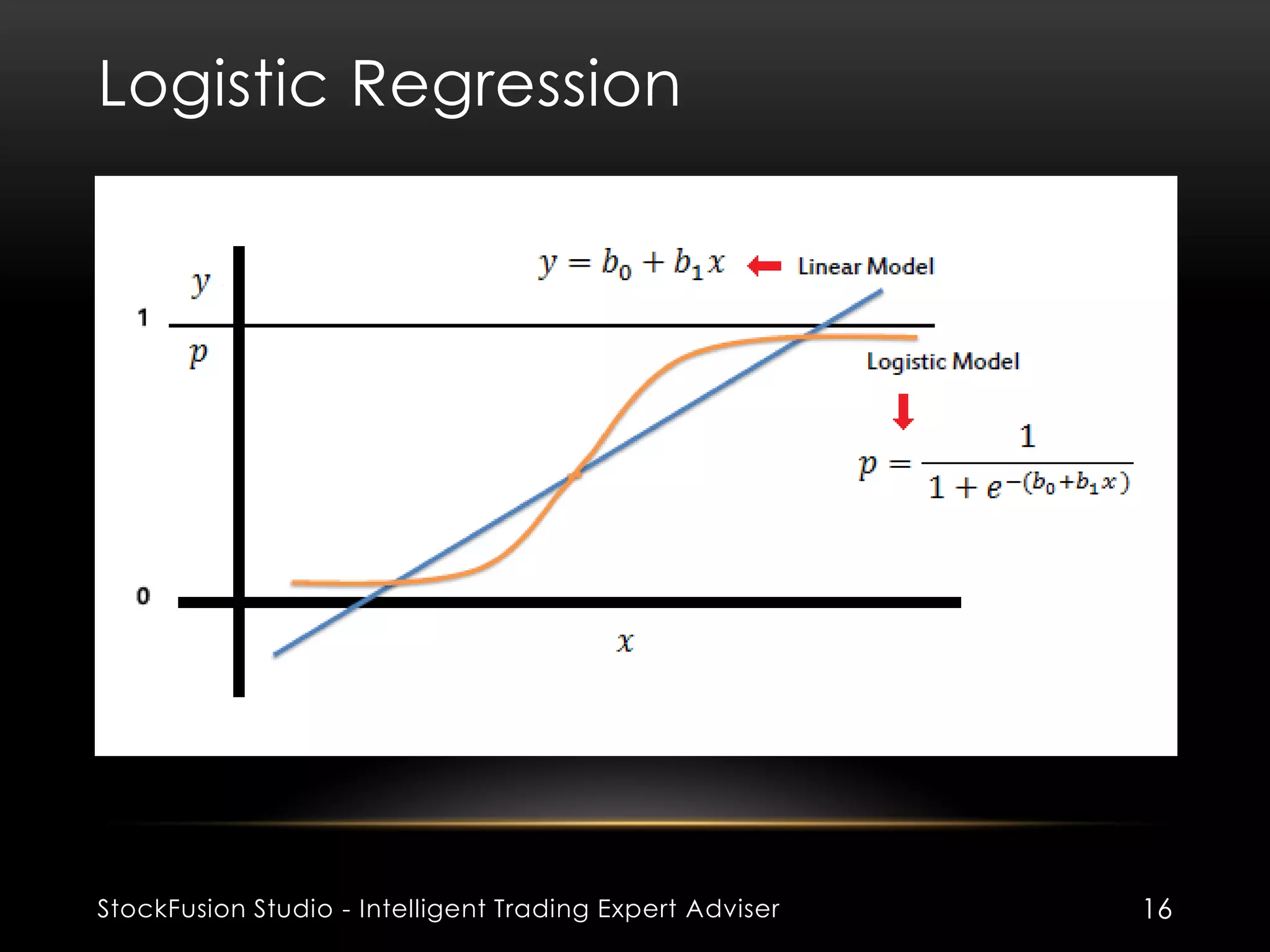 Logistic Regression

$y = b_0 + b_1 x$ Linear Model

$y$

1

$p$

Logistic Model

$p = \frac{1}{1 + e^{-(b_0 + b_1 x)}}$

0

$x$

StockFusion Studio - Intelligent Trading Expert Adviser

16